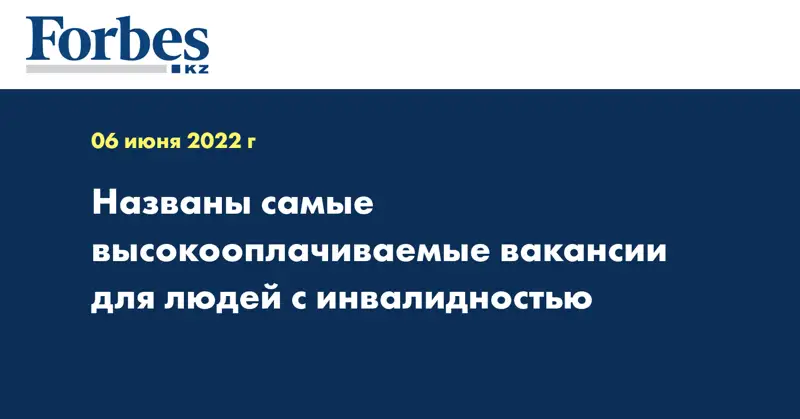 Forbes
KZ

06 июня 2022 г

Названы самые высокооплачиваемые вакансии для людей с инвалидностью